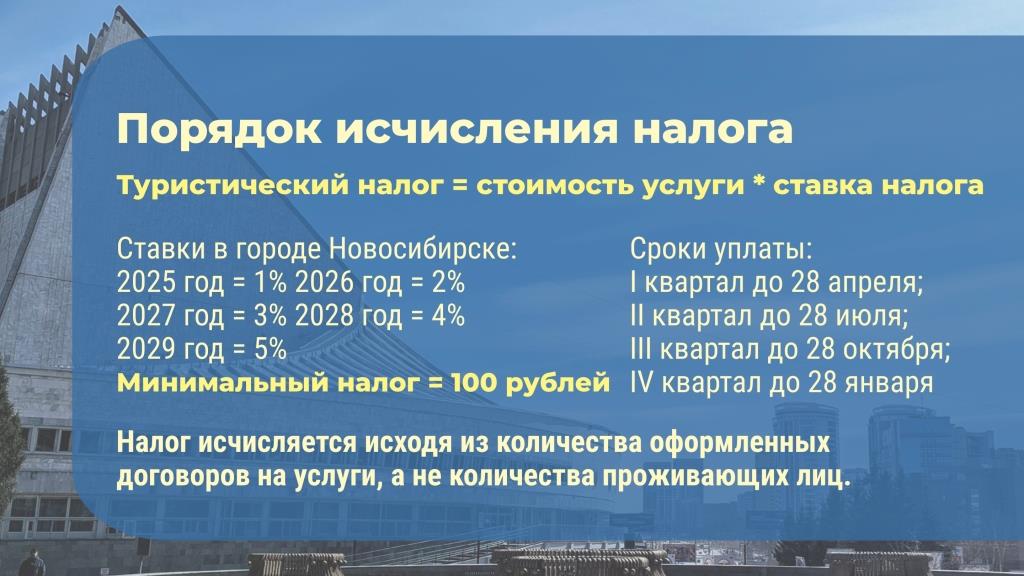 Порядок исчисления налога

Туристический налог = стоимость услуги * ставка налога

Ставки в городе Новосибирске:
2025 год = 1% 2026 год = 2%
2027 год = 3% 2028 год = 4%
2029 год = 5%
Минимальный налог = 100 рублей

Сроки уплаты:
I квартал до 28 апреля;
II квартал до 28 июля;
III квартал до 28 октября;
IV квартал до 28 января

Налог исчисляется исходя из количества оформленных договоров на услуги, а не количества проживающих лиц.